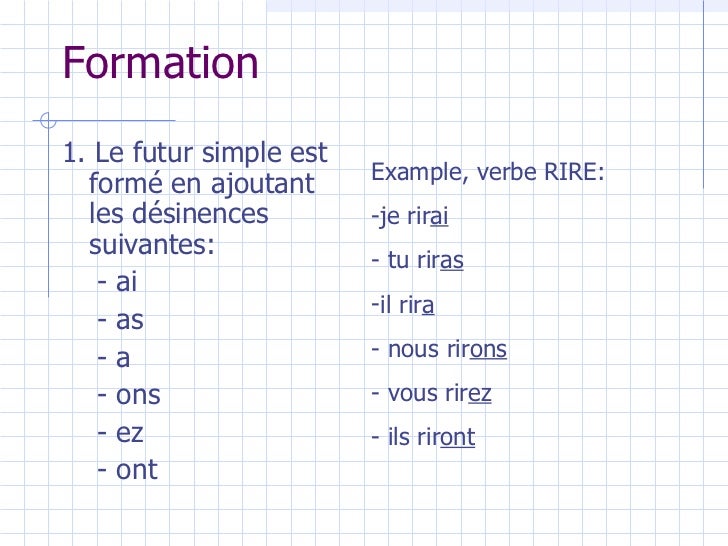 Formation

1. Le futur simple est formé en ajoutant les désinences suivantes:
- ai
- as
- a
- ons
- ez
- ont

Example, verbe RIRE:

-je rirai

- tu riras

-il rira

- nous rirons

- vous rirez

- ils riront